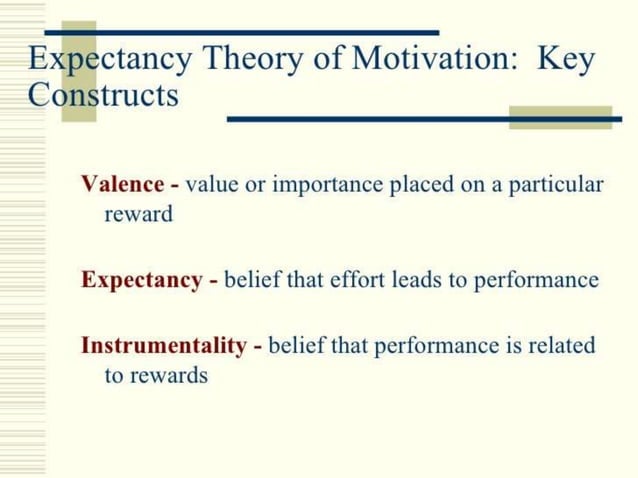 Expectancy Theory of Motivation: Key Constructs

Valence - value or importance placed on a particular reward

Expectancy - belief that effort leads to performance

Instrumentality - belief that performance is related to rewards